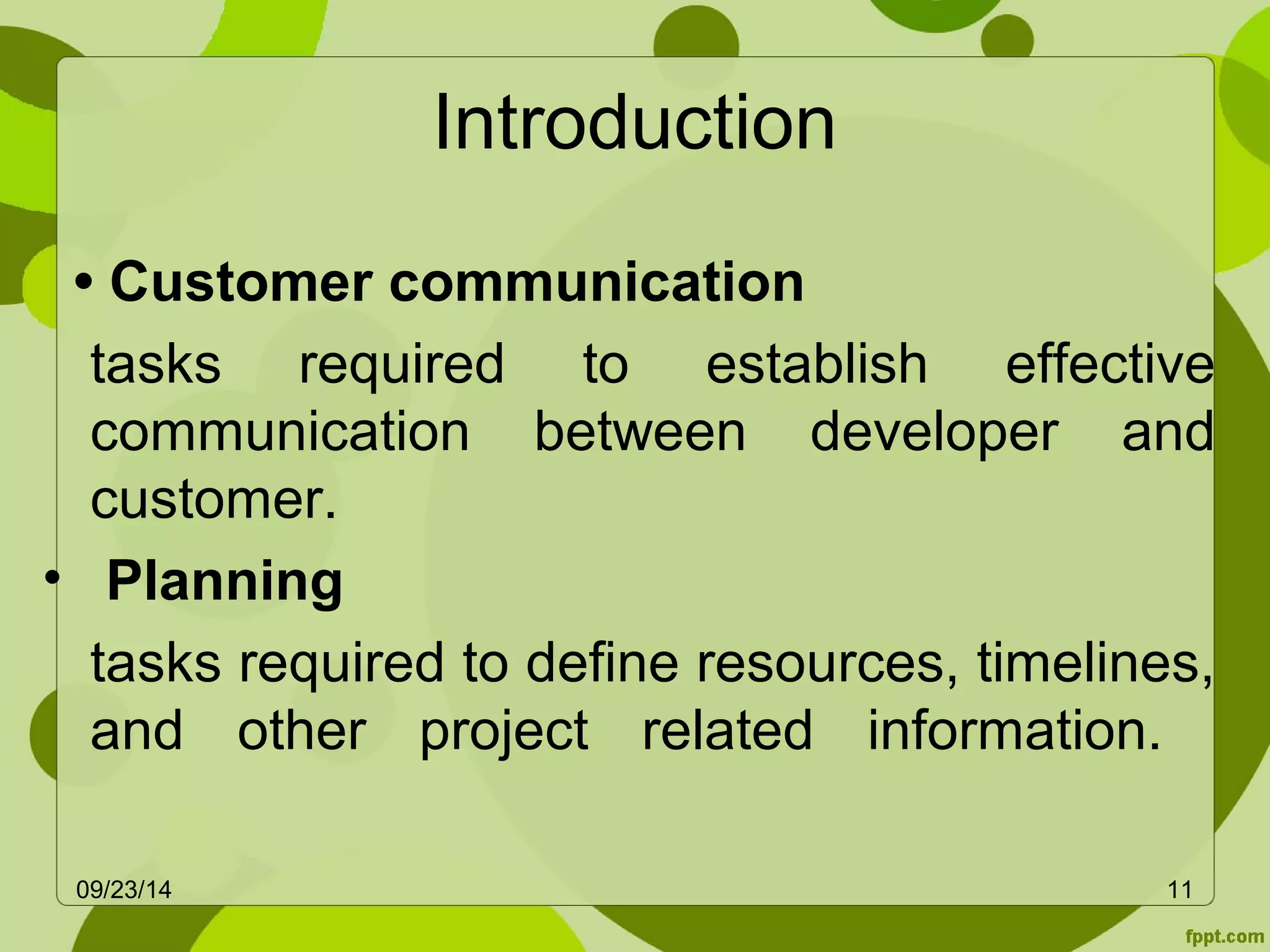 Introduction

• Customer communication

tasks required to establish effective communication between developer and customer.

• Planning

tasks required to define resources, timelines, and other project related information.

09/23/14

11

fppt.com